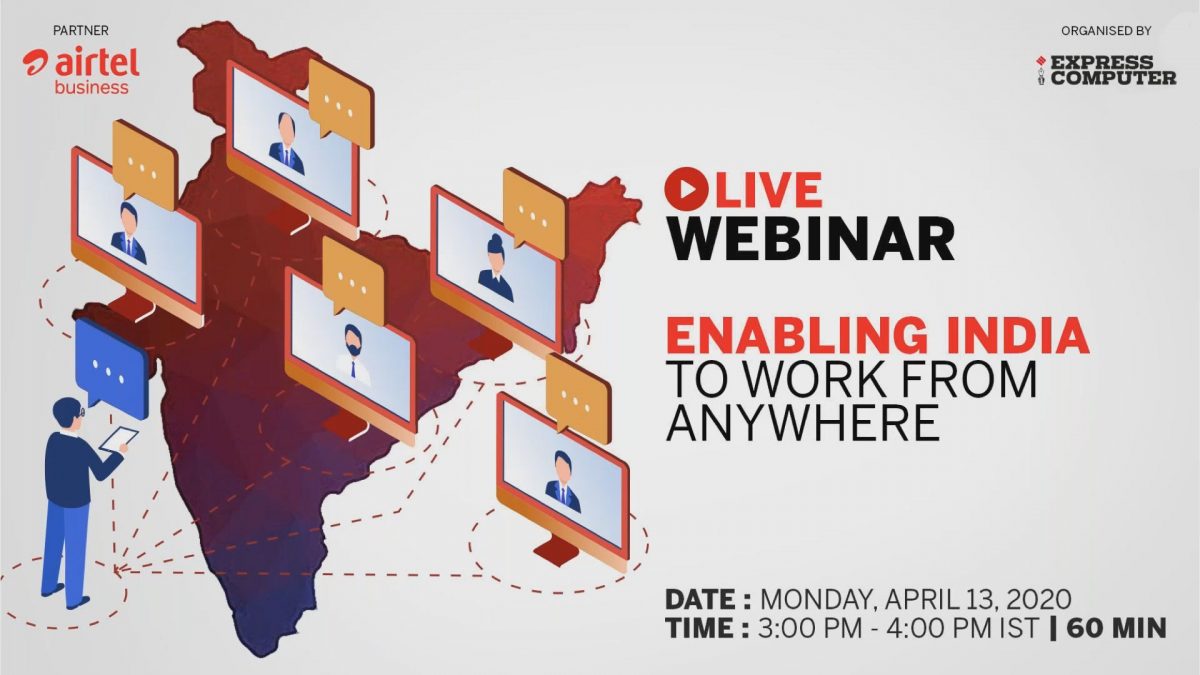 PARTNER
airtel
business

ORGANISED BY
EXPRESS
COMPUTER

LIVE
WEBINAR

ENABLING INDIA
TO WORK FROM
ANYWHERE

DATE : MONDAY, APRIL 13, 2020
TIME : 3:00 PM - 4:00 PM IST | 60 MIN